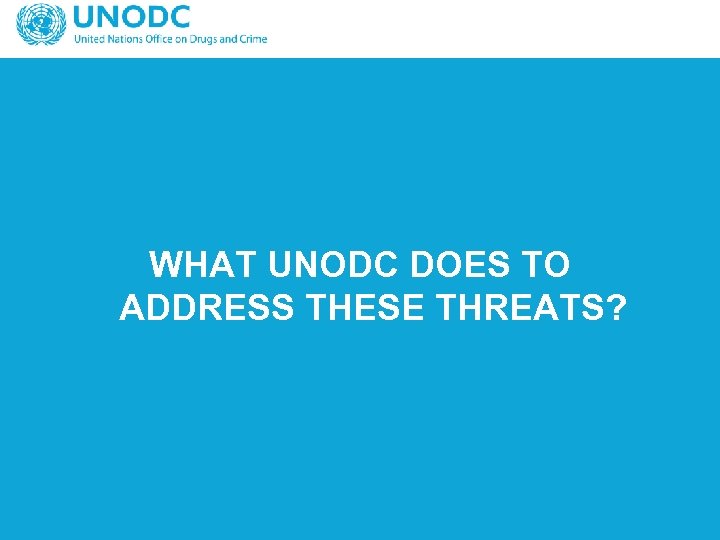 UNODC
United Nations Office on Drugs and Crime

WHAT UNODC DOES TO ADDRESS THESE THREATS?